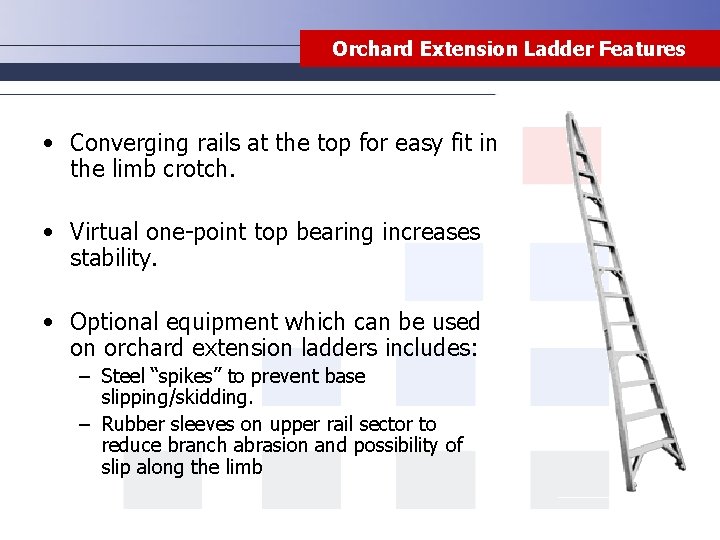 Orchard Extension Ladder Features

• Converging rails at the top for easy fit in the limb crotch.

• Virtual one-point top bearing increases stability.

• Optional equipment which can be used on orchard extension ladders includes:
  – Steel “spikes” to prevent base slipping/skidding.
  – Rubber sleeves on upper rail sector to reduce branch abrasion and possibility of slip along the limb